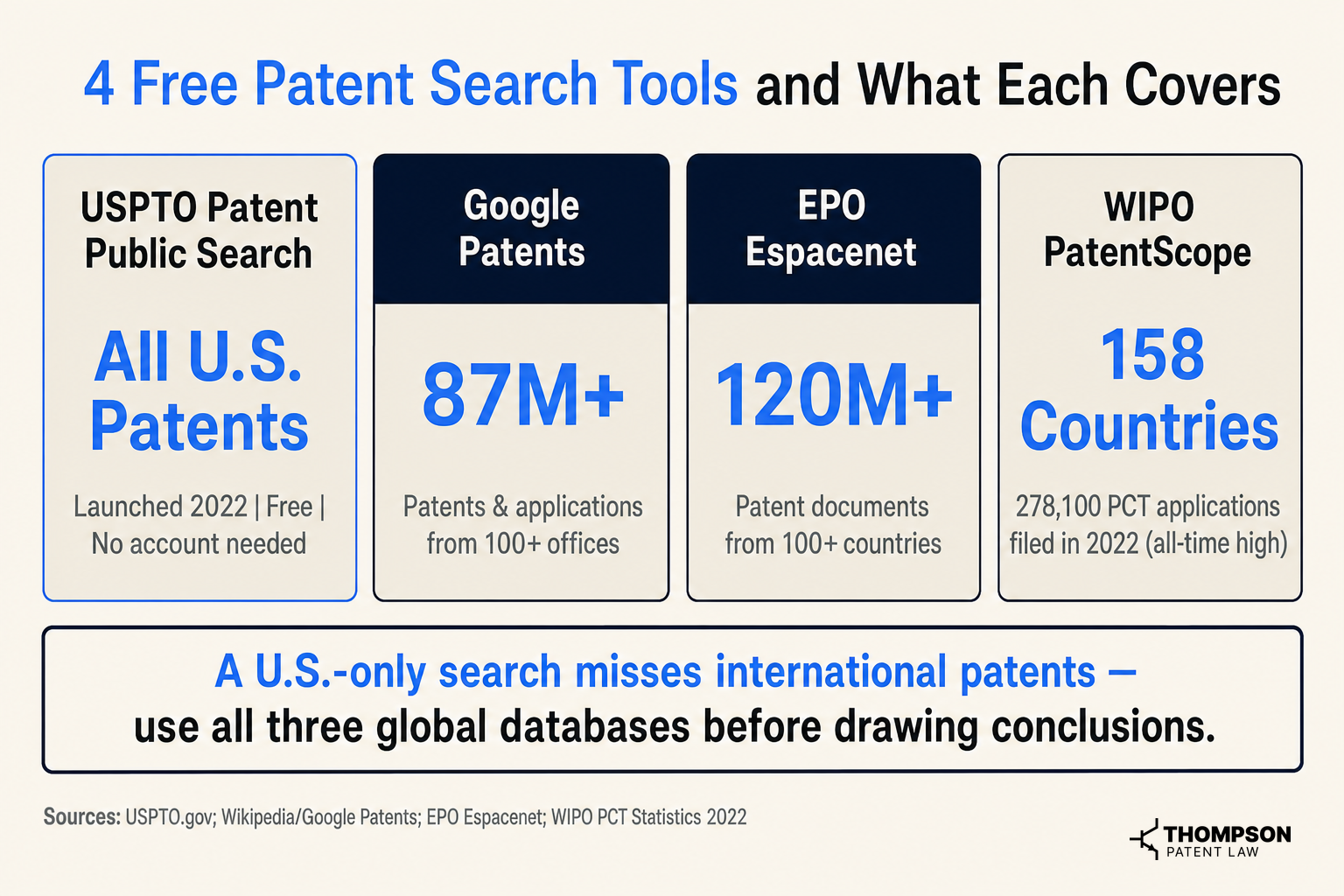 4 Free Patent Search Tools and What Each Covers

USPTO Patent Public Search

All U.S. Patents

Launched 2022 | Free | No account needed

Google Patents

87M+

Patents & applications from 100+ offices

EPO Espacenet

120M+

Patent documents from 100+ countries

WIPO PatentScope

158 Countries

278,100 PCT applications filed in 2022 (all-time high)

A U.S.-only search misses international patents — use all three global databases before drawing conclusions.

Sources: USPTO.gov; Wikipedia/Google Patents; EPO Espacenet; WIPO PCT Statistics 2022

THOMPSON PATENT LAW